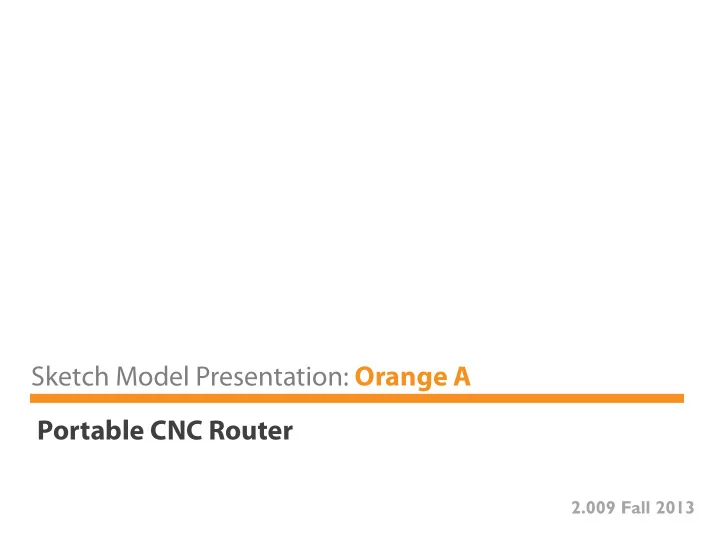 Sketch Model Presentation: Orange A

Portable CNC Router

2.009 Fall 2013